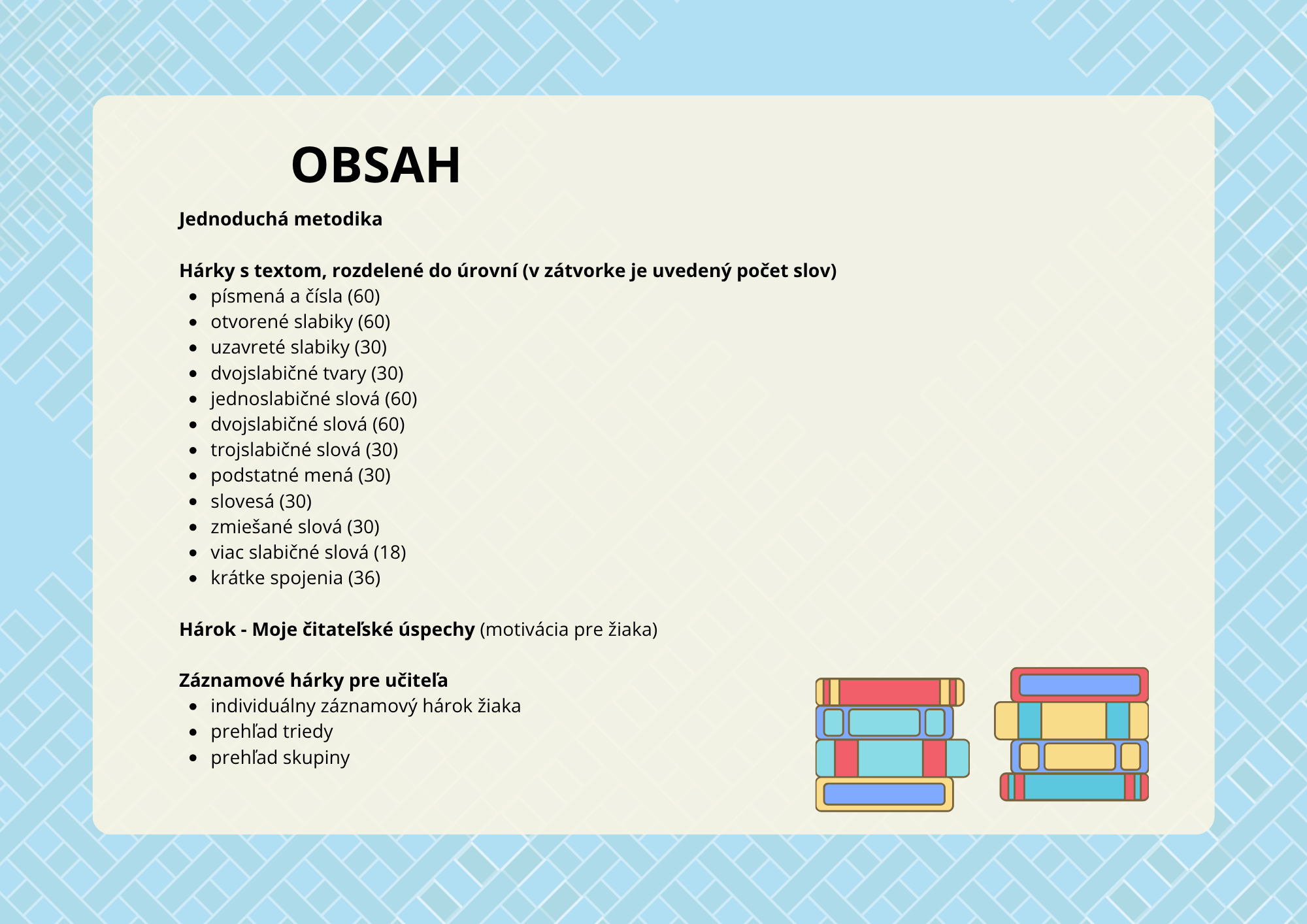 OBSAH

Jednoduchá metodika

Hárky s textom, rozdelené do úrovní (v zátvorke je uvedený počet slov)
- písmená a čísla (60)
- otvorené slabiky (60)
- uzavreté slabiky (30)
- dvojslabičné tvary (30)
- jednoslabičné slová (60)
- dvojslabičné slová (60)
- trojslabičné slová (30)
- podstatné mená (30)
- slovesá (30)
- zmiešané slová (30)
- viac slabičné slová (18)
- krátke spojenia (36)

Hárok - Moje čitateľské úspechy (motivácia pre žiaka)

Záznamové hárky pre učiteľa
- individuálny záznamový hárok žiaka
- prehľad triedy
- prehľad skupiny